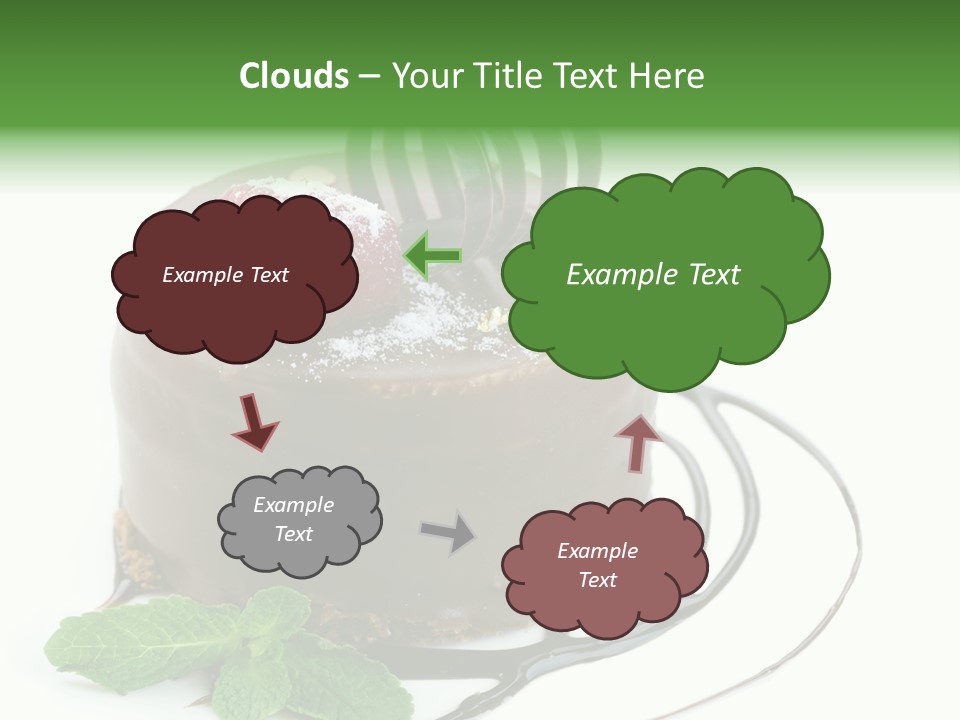 Clouds – Your Title Text Here

Example Text

Example Text

Example Text

Example Text